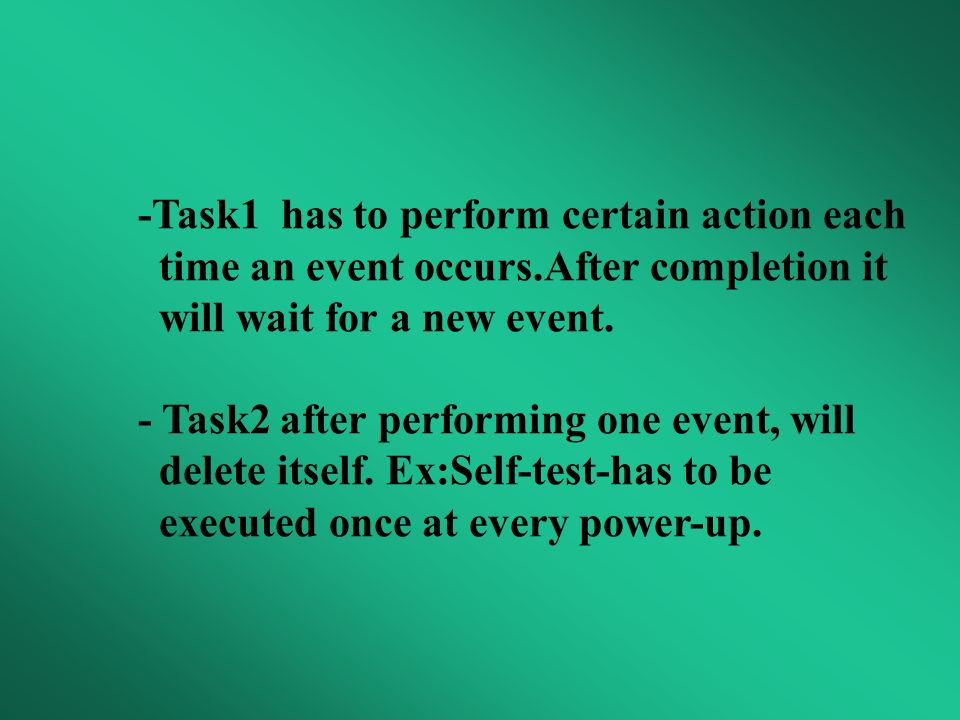 -Task1 has to perform certain action each time an event occurs.After completion it will wait for a new event.

- Task2 after performing one event, will delete itself. Ex:Self-test-has to be executed once at every power-up.